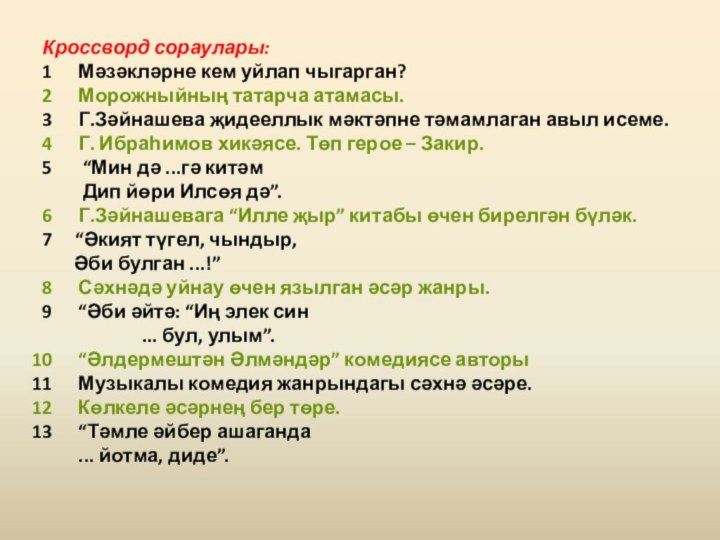 Кроссворд сораулары:
1 Мәзәкләрне кем уйлап чыгарган?
2 Морожныйның татарча атамасы.
3 Г.Зәйнашева җидееллык мәктәпне тәмамлаган авыл исеме.
4 Г. Ибраһимов хикәясе. Төп герое – Закир.
5 “Мин дә ...гә китәм
Дип йөри Илсөя дә”.
6 Г.Зәйнашевага “Илле җыр” китабы өчен бирелгән бүләк.
7 “Әкият түгел, чындыр,
Әби булган ...!”
8 Сәхнәдә уйнау өчен язылган әсәр жанры.
9 “Әби әйтә: “Иң элек син
... бул, улым”.
10 “Әлдермештән Әлмәндәр” комедиясе авторы
11 Музыкалы комедия жанрындагы сәхнә әсәре.
12 Көлкеле әсәрнең бер төре.
13 “Тәмле әйбер ашаганда
... йотма, диде”.